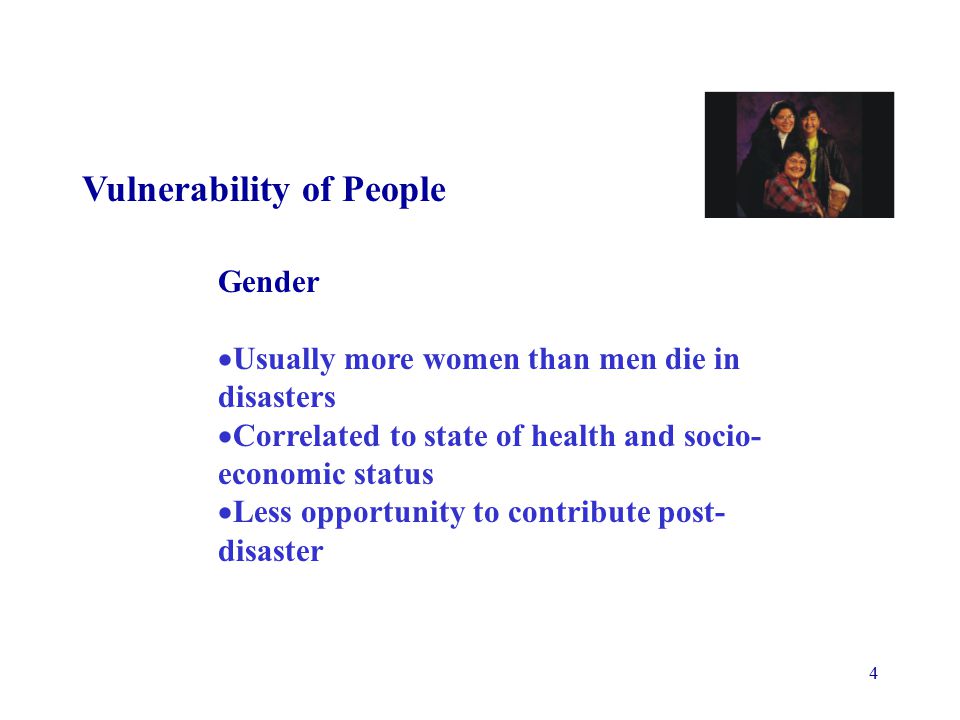 Vulnerability of People

Gender

•Usually more women than men die in disasters
•Correlated to state of health and socio-economic status
•Less opportunity to contribute post-disaster

4